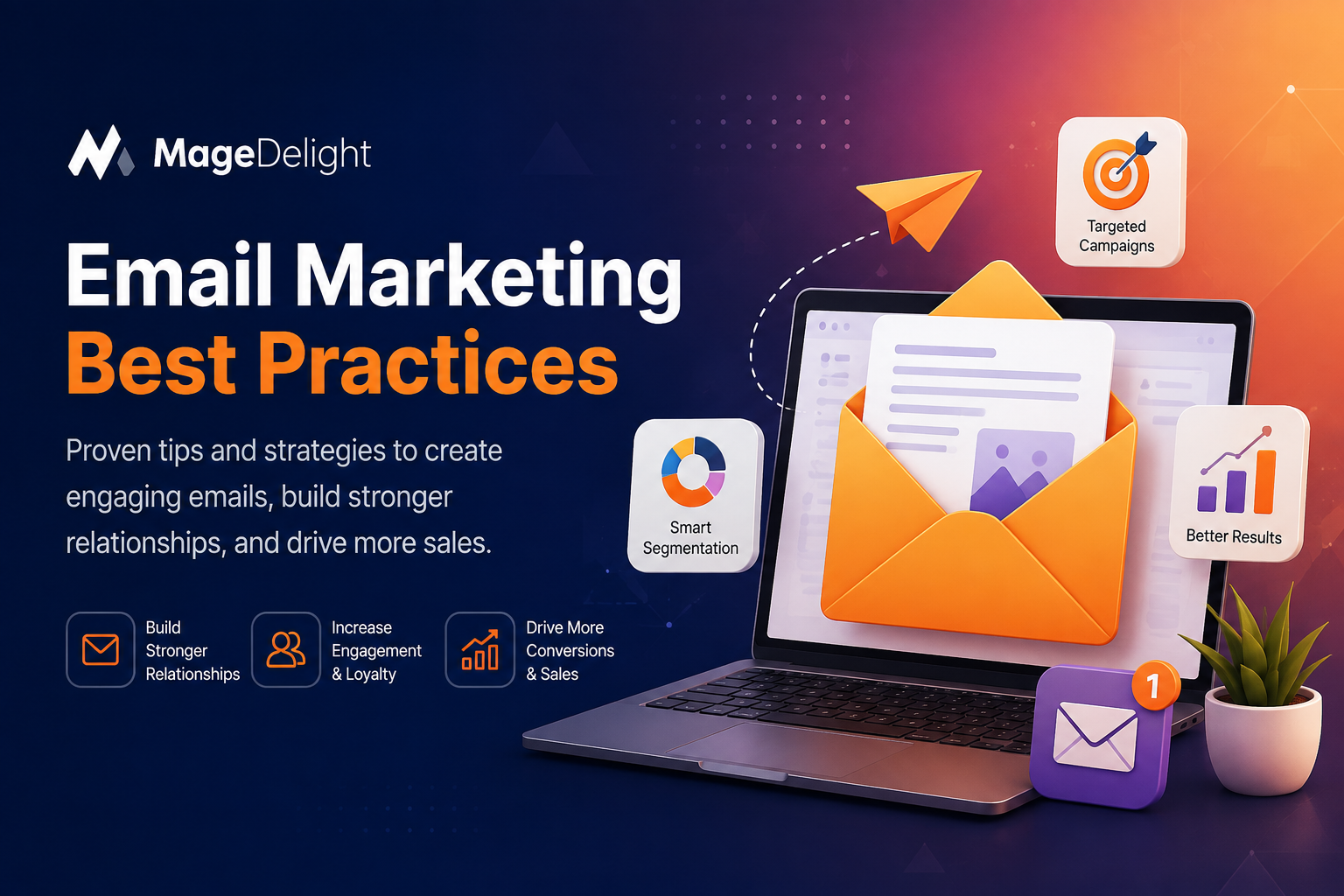 MageDelight

Email Marketing
Best Practices

Proven tips and strategies to create engaging emails, build stronger relationships, and drive more sales.

Build Stronger Relationships

Increase Engagement & Loyalty

Drive More Conversions & Sales

Targeted Campaigns

Smart Segmentation

Better Results

1